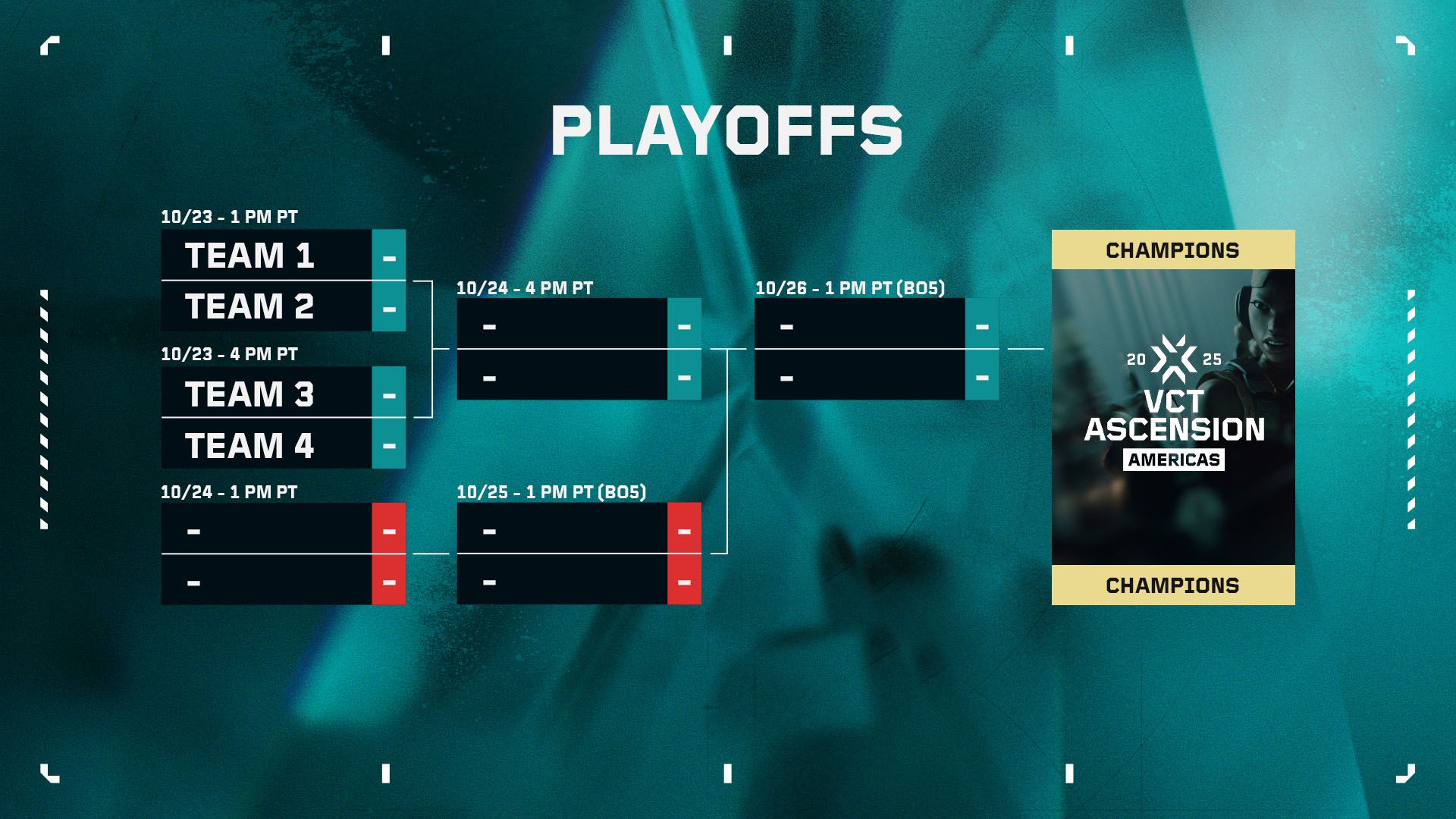 PLAYOFFS

10/23 - 1 PM PT
TEAM 1 -
TEAM 2 -

10/23 - 4 PM PT
TEAM 3 -
TEAM 4 -

10/24 - 1 PM PT
- -
- -

10/24 - 4 PM PT
- -
- -

10/25 - 1 PM PT (BO5)
- -
- -

10/26 - 1 PM PT (BO5)
- -
- -

CHAMPIONS
20 25
VCT
ASCENSION
AMERICAS
CHAMPIONS